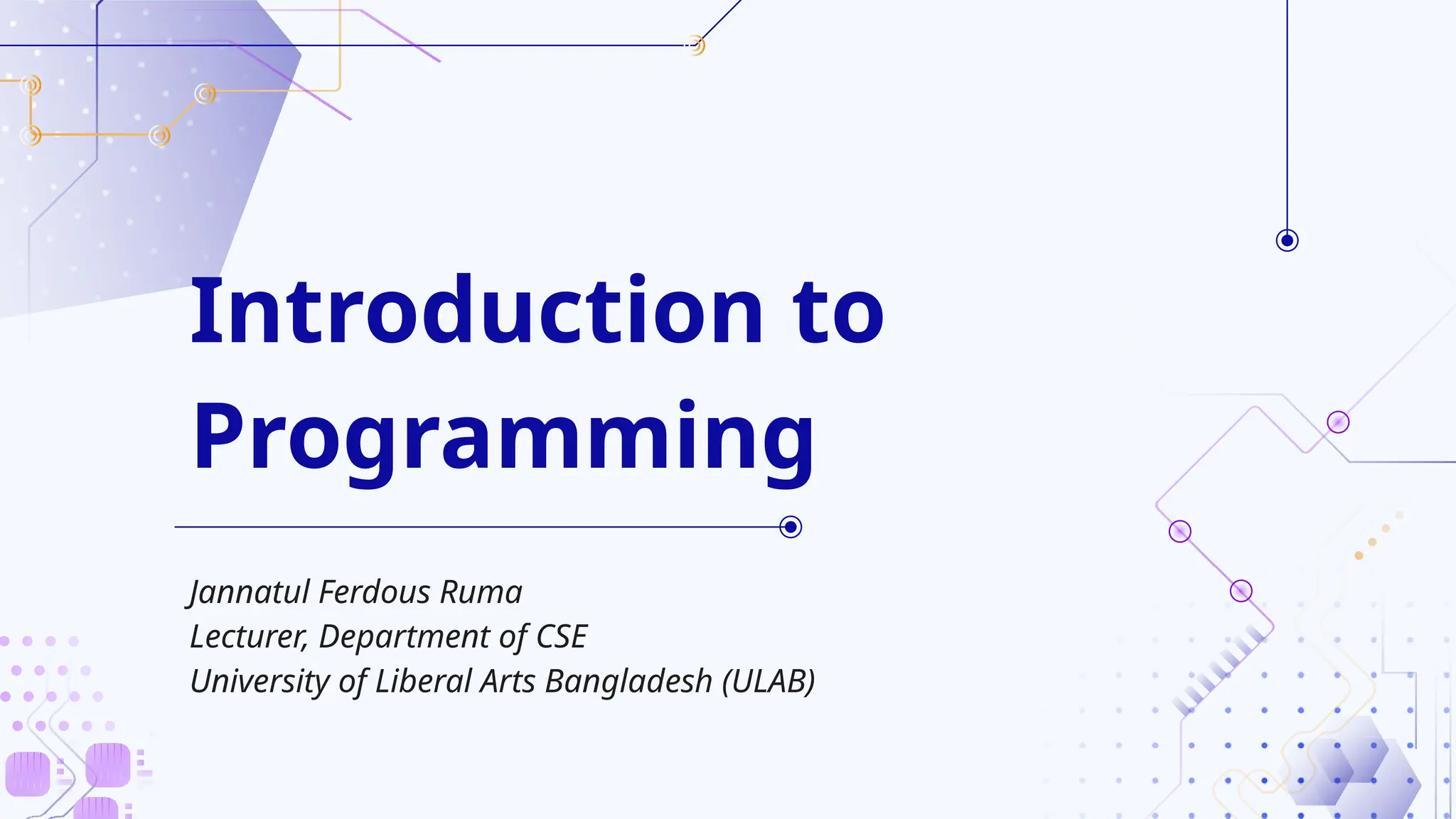 Introduction to Programming

Jannatul Ferdous Ruma
Lecturer, Department of CSE
University of Liberal Arts Bangladesh (ULAB)